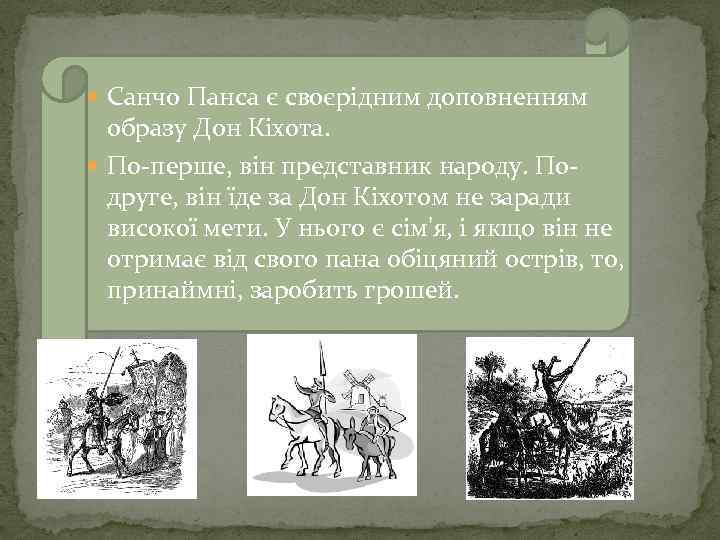 Санчо Панса є своєрідним доповненням образу Дон Кіхота.

По-перше, він представник народу. По-друге, він їде за Дон Кіхотом не заради високої мети. У нього є сім'я, і якщо він не отримає від свого пана обіцяний острів, то, принаймні, заробить грошей.